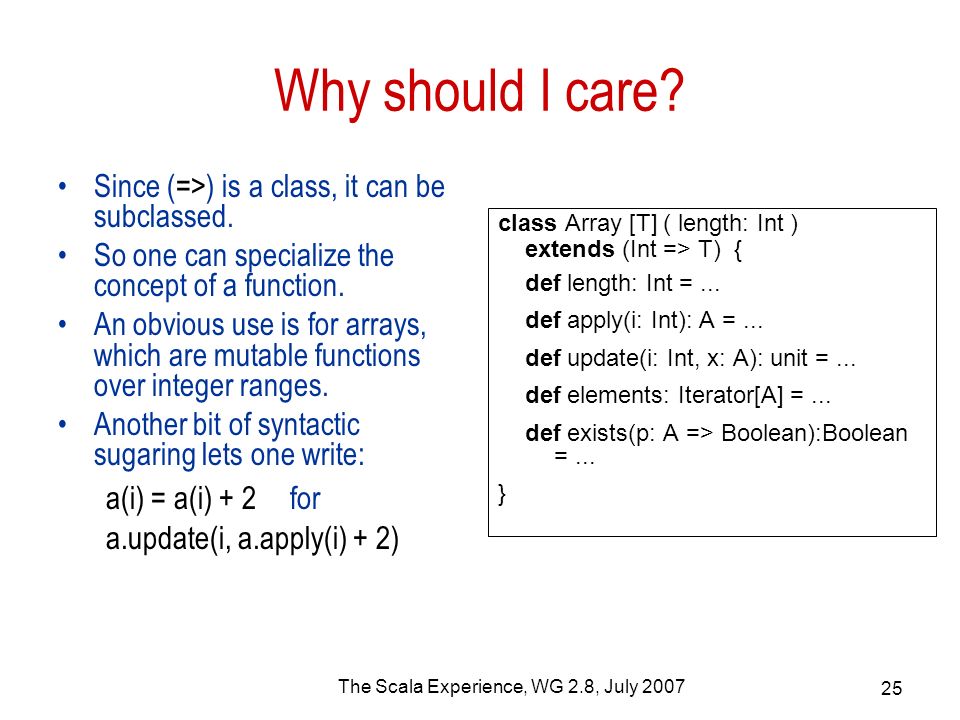 Why should I care?

• Since (=>) is a class, it can be subclassed.
• So one can specialize the concept of a function.
• An obvious use is for arrays, which are mutable functions over integer ranges.
• Another bit of syntactic sugaring lets one write:

a(i) = a(i) + 2 for
a.update(i, a.apply(i) + 2)

class Array [T] ( length: Int )
extends (Int => T) {
def length: Int = ...
def apply(i: Int): A = ...
def update(i: Int, x: A): unit = ...
def elements: Iterator[A] = ...
def exists(p: A => Boolean):Boolean
= ...
}

The Scala Experience, WG 2.8, July 2007

25